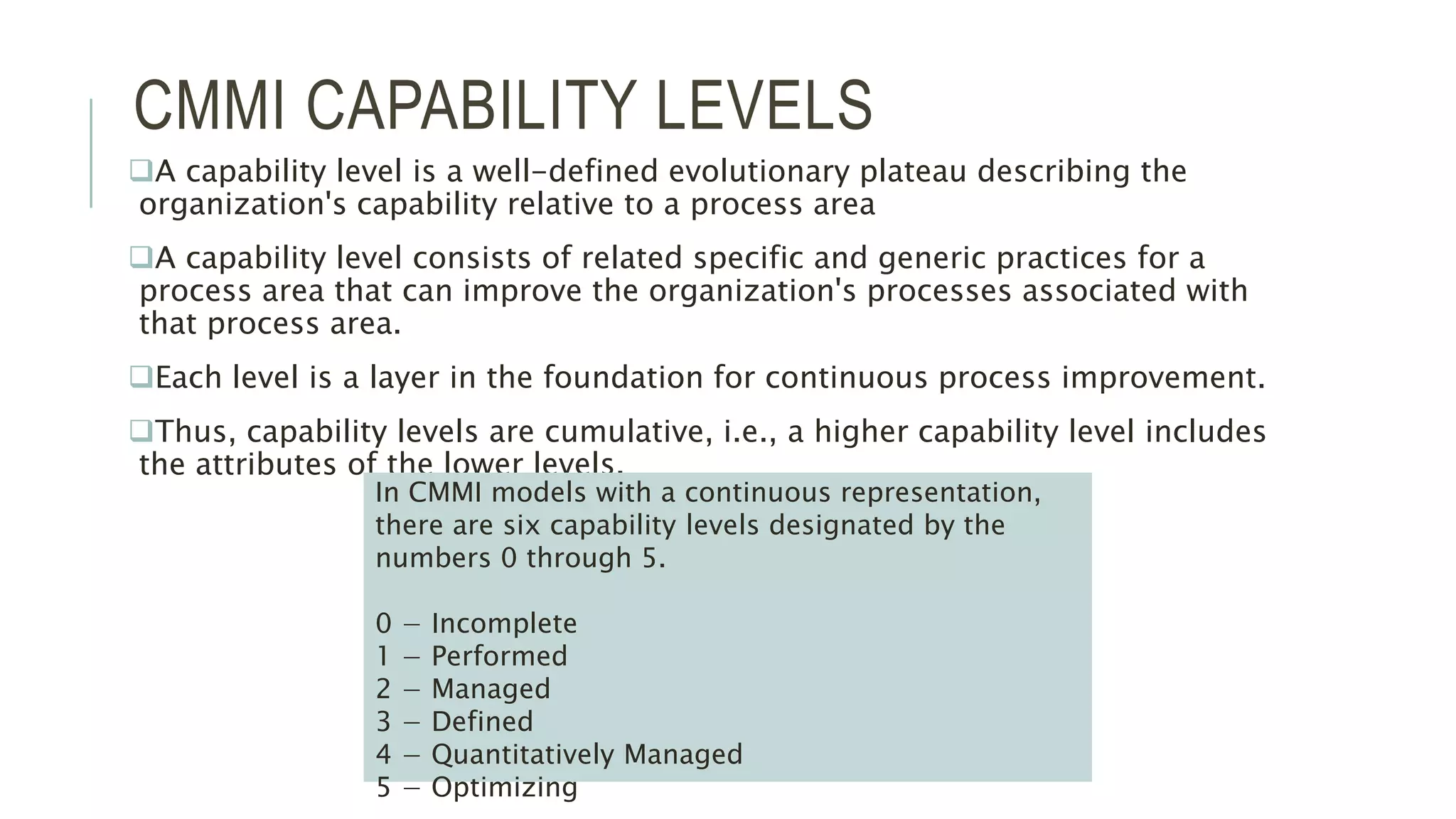 CMMI CAPABILITY LEVELS

❑A capability level is a well-defined evolutionary plateau describing the organization's capability relative to a process area

❑A capability level consists of related specific and generic practices for a process area that can improve the organization's processes associated with that process area.

❑Each level is a layer in the foundation for continuous process improvement.

❑Thus, capability levels are cumulative, i.e., a higher capability level includes the attributes of the lower levels.

In CMMI models with a continuous representation, there are six capability levels designated by the numbers 0 through 5.

0 – Incomplete
1 – Performed
2 – Managed
3 – Defined
4 – Quantitatively Managed
5 – Optimizing